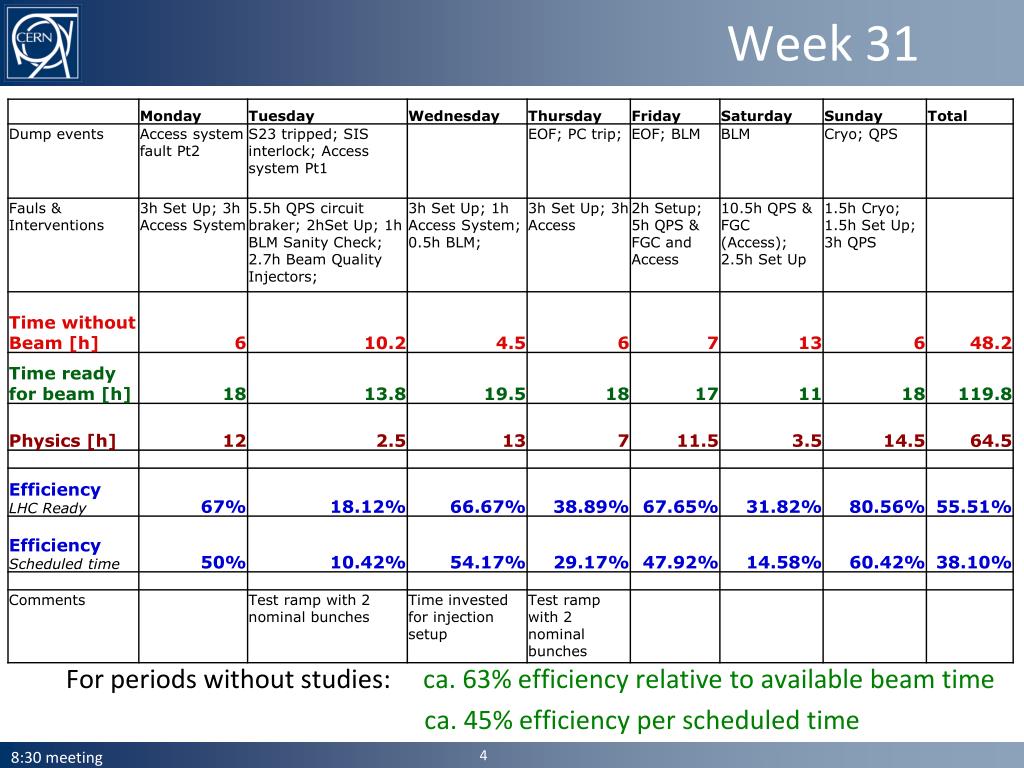 CERN

Week 31

| | Monday | Tuesday | Wednesday | Thursday | Friday | Saturday | Sunday | Total |
|---|---|---|---|---|---|---|---|---|
| Dump events | Access system fault Pt2 | S23 tripped; SIS interlock; Access system Pt1 | | EOF; PC trip; | EOF; BLM | BLM | Cryo; QPS | |
| Fauls & Interventions | 3h Set Up; 3h Access System | 5.5h QPS circuit braker; 2hSet Up; 1h BLM Sanity Check; 2.7h Beam Quality Injectors; | 3h Set Up; 1h Access System; 0.5h BLM; | 3h Set Up; 3h Access | 2h Setup; 5h QPS & FGC and Access | 10.5h QPS & FGC (Access); 2.5h Set Up | 1.5h Cryo; 1.5h Set Up; 3h QPS | |
| Time without Beam [h] | 6 | 10.2 | 4.5 | 6 | 7 | 13 | 6 | 48.2 |
| Time ready for beam [h] | 18 | 13.8 | 19.5 | 18 | 17 | 11 | 18 | 119.8 |
| Physics [h] | 12 | 2.5 | 13 | 7 | 11.5 | 3.5 | 14.5 | 64.5 |
| | | | | | | | | |
| Efficiency LHC Ready | 67% | 18.12% | 66.67% | 38.89% | 67.65% | 31.82% | 80.56% | 55.51% |
| Efficiency Scheduled time | 50% | 10.42% | 54.17% | 29.17% | 47.92% | 14.58% | 60.42% | 38.10% |
| | | | | | | | | |
| Comments | | Test ramp with 2 nominal bunches | Time invested for injection setup | Test ramp with 2 nominal bunches | | | | |

For periods without studies: ca. 63% efficiency relative to available beam time
ca. 45% efficiency per scheduled time

8:30 meeting
4